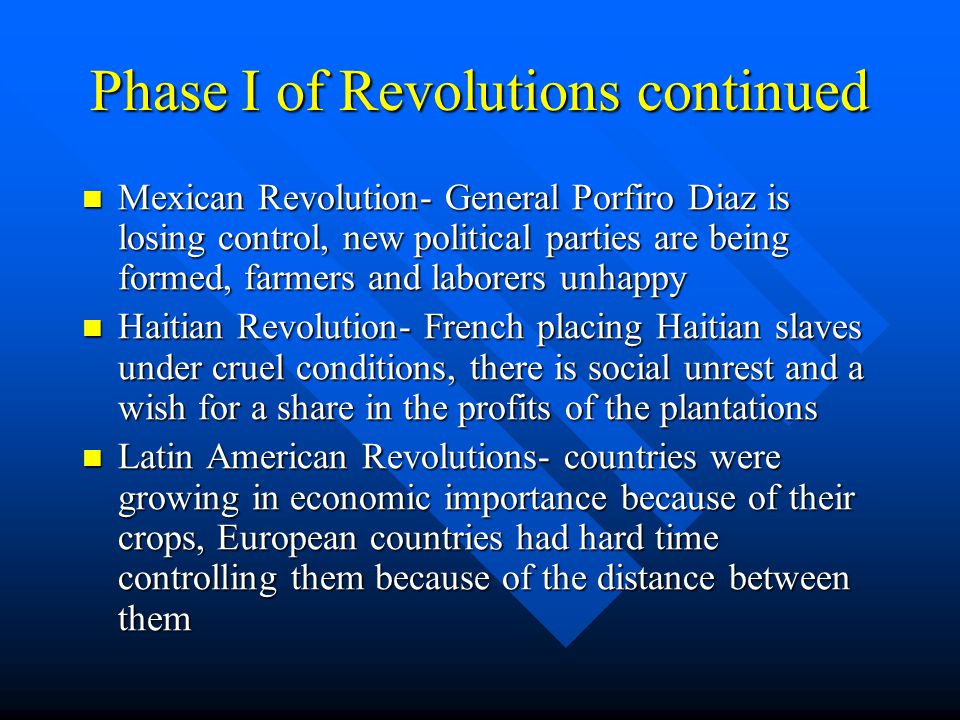 Phase I of Revolutions continued

- Mexican Revolution- General Porfiro Diaz is losing control, new political parties are being formed, farmers and laborers unhappy
- Haitian Revolution- French placing Haitian slaves under cruel conditions, there is social unrest and a wish for a share in the profits of the plantations
- Latin American Revolutions- countries were growing in economic importance because of their crops, European countries had hard time controlling them because of the distance between them